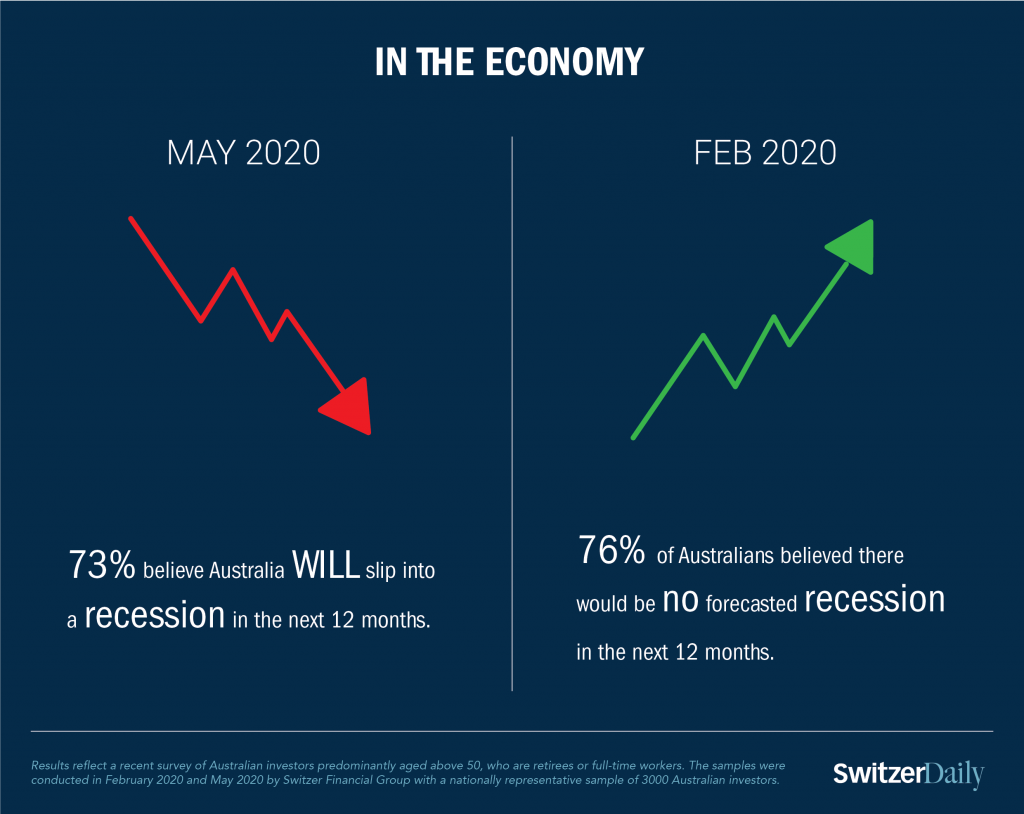 IN THE ECONOMY

MAY 2020

73% believe Australia WILL slip into a recession in the next 12 months.

FEB 2020

76% of Australians believed there would be no forecasted recession in the next 12 months.

Results reflect a recent survey of Australian investors predominantly aged above 50, who are retirees or full-time workers. The samples were conducted in February 2020 and May 2020 by Switzer Financial Group with a nationally representative sample of 3000 Australian investors.

SwitzerDaily